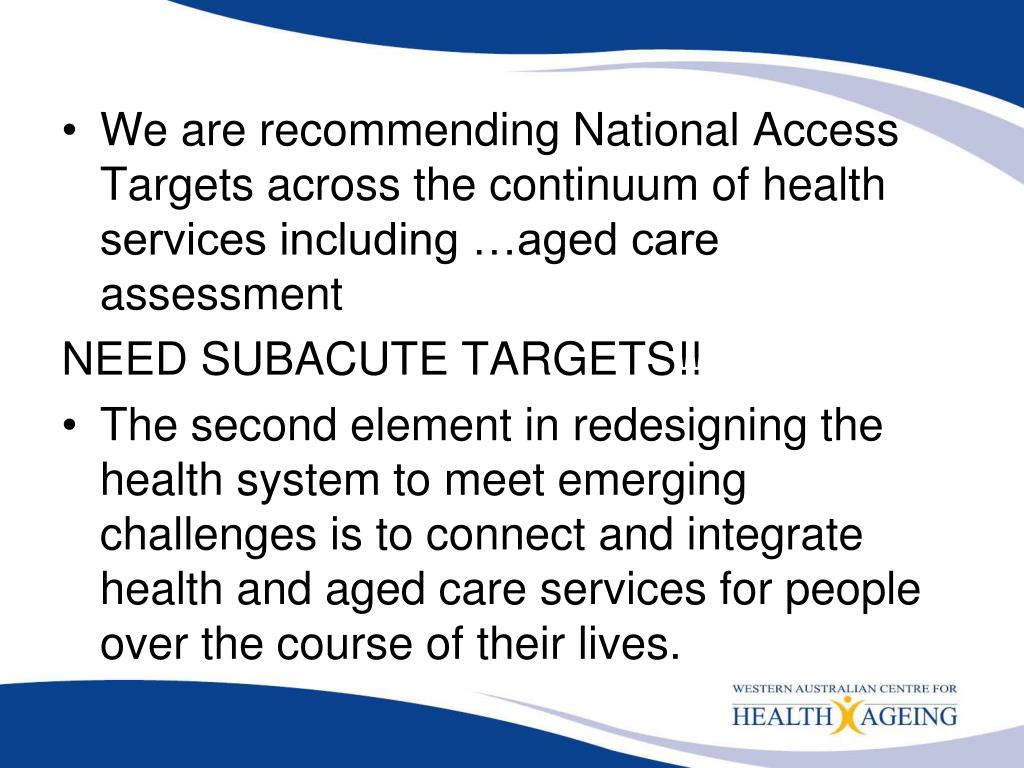 • We are recommending National Access Targets across the continuum of health services including …aged care assessment

NEED SUBACUTE TARGETS!!

• The second element in redesigning the health system to meet emerging challenges is to connect and integrate health and aged care services for people over the course of their lives.

WESTERN AUSTRALIAN CENTRE FOR HEALTH AGEING